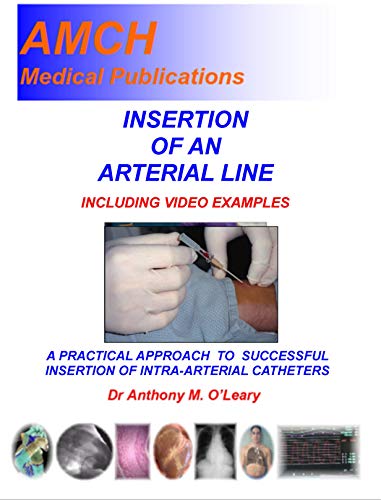 AMCH
Medical Publications

INSERTION OF AN ARTERIAL LINE

INCLUDING VIDEO EXAMPLES

A PRACTICAL APPROACH TO SUCCESSFUL INSERTION OF INTRA-ARTERIAL CATHETERS

Dr Anthony M. O'Leary